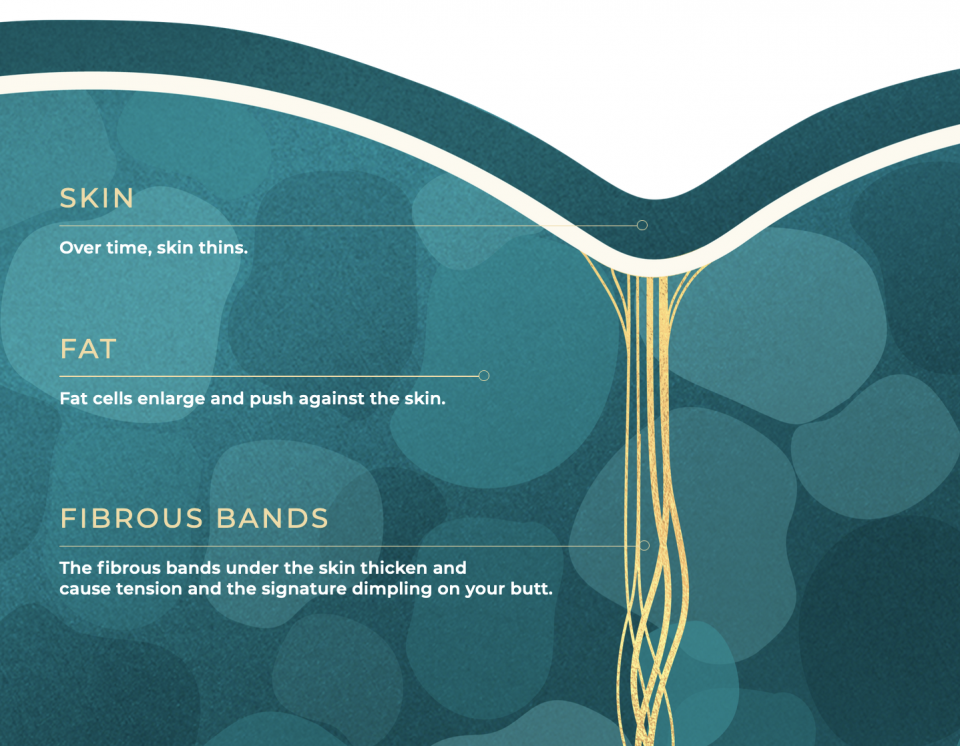 SKIN

Over time, skin thins.

FAT

Fat cells enlarge and push against the skin.

FIBROUS BANDS

The fibrous bands under the skin thicken and cause tension and the signature dimpling on your butt.